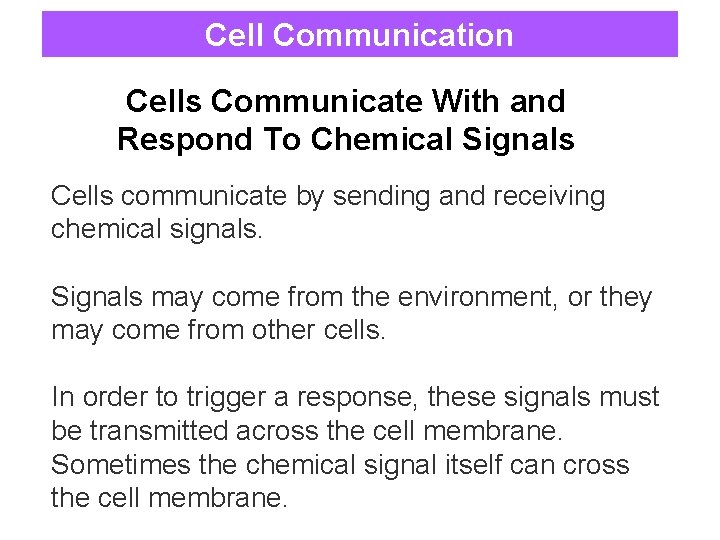 Cell Communication

Cells Communicate With and Respond To Chemical Signals

Cells communicate by sending and receiving chemical signals.

Signals may come from the environment, or they may come from other cells.

In order to trigger a response, these signals must be transmitted across the cell membrane. Sometimes the chemical signal itself can cross the cell membrane.